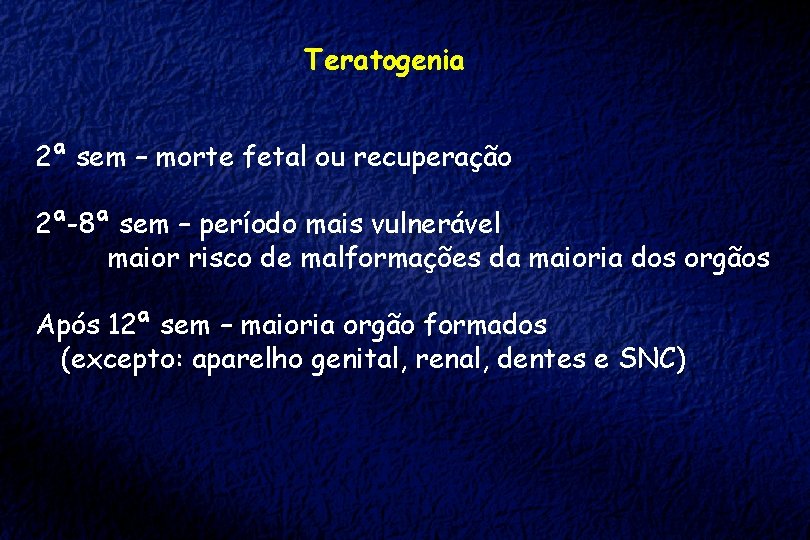 Teratogenia

2ª sem – morte fetal ou recuperação

2ª-8ª sem – período mais vulnerável
maior risco de malformações da maioria dos orgãos

Após 12ª sem – maioria orgão formados
(excepto: aparelho genital, renal, dentes e SNC)